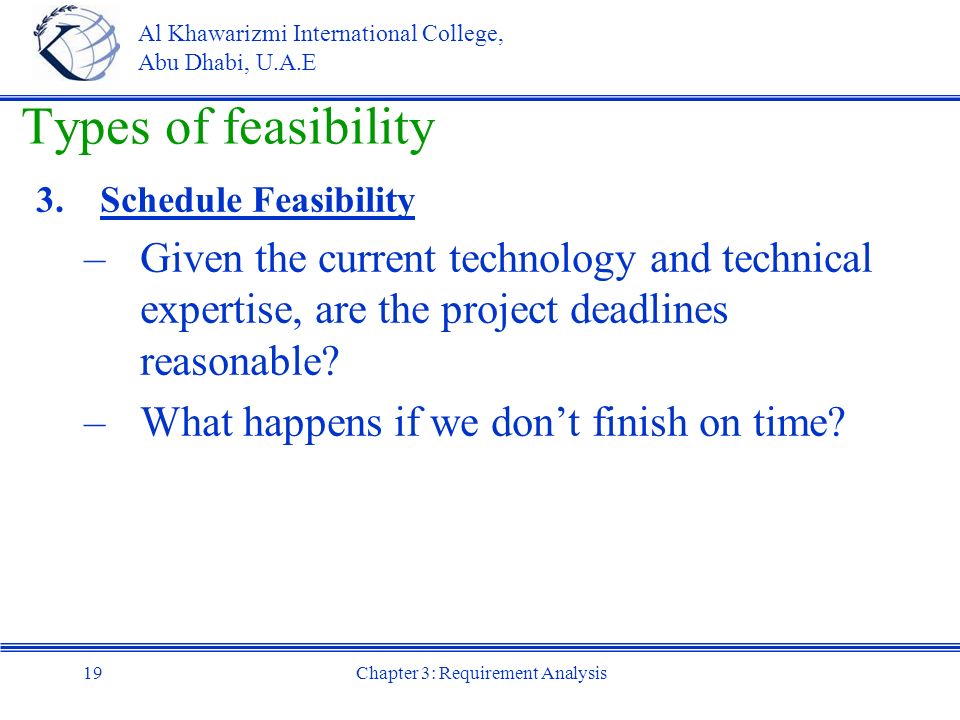 Al Khawarizmi International College, Abu Dhabi, U.A.E

Types of feasibility

3. Schedule Feasibility

– Given the current technology and technical expertise, are the project deadlines reasonable?

– What happens if we don’t finish on time?

19

Chapter 3: Requirement Analysis